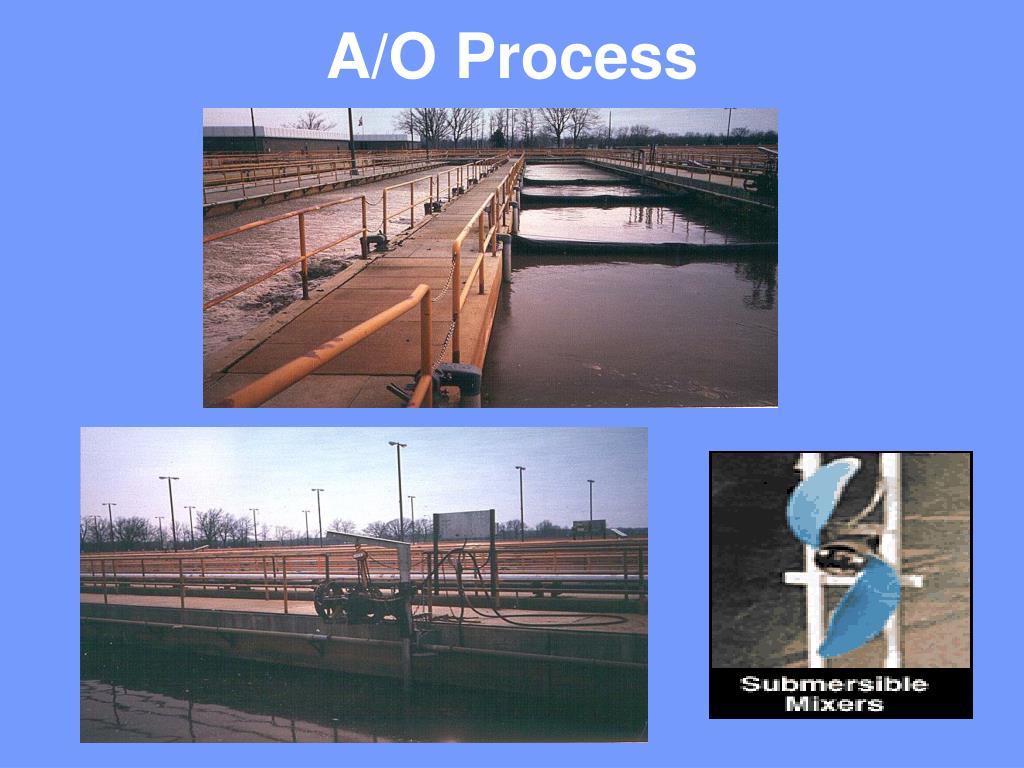 A/O Process

Submersible Mixers